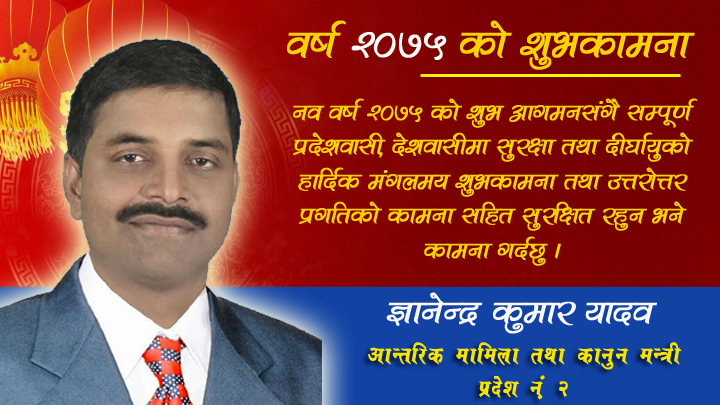 वर्ष २०७५ को शुभकामना

नव वर्ष २०७५ को शुभ आगमनसंगै सम्पूर्ण प्रदेशवासी, देशवासीमा सुरक्षा तथा दीर्घायुको हार्दिक मंगलमय शुभकामना तथा उत्तरोत्तर प्रगतिको कामना सहित सुरक्षित रहुन भने कामना गर्दछु ।

ज्ञानेन्द्र कुमार यादव
आन्तरिक मामिला तथा कानुन मन्त्री
प्रदेश नं २